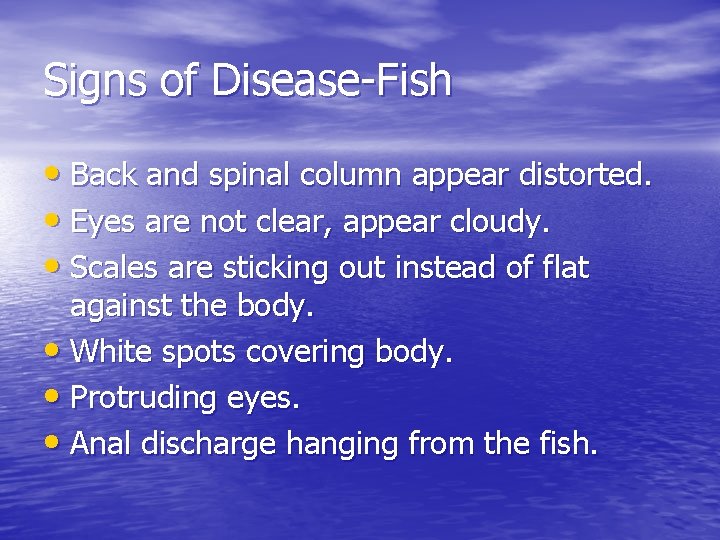 Signs of Disease-Fish

• Back and spinal column appear distorted.
• Eyes are not clear, appear cloudy.
• Scales are sticking out instead of flat against the body.
• White spots covering body.
• Protruding eyes.
• Anal discharge hanging from the fish.